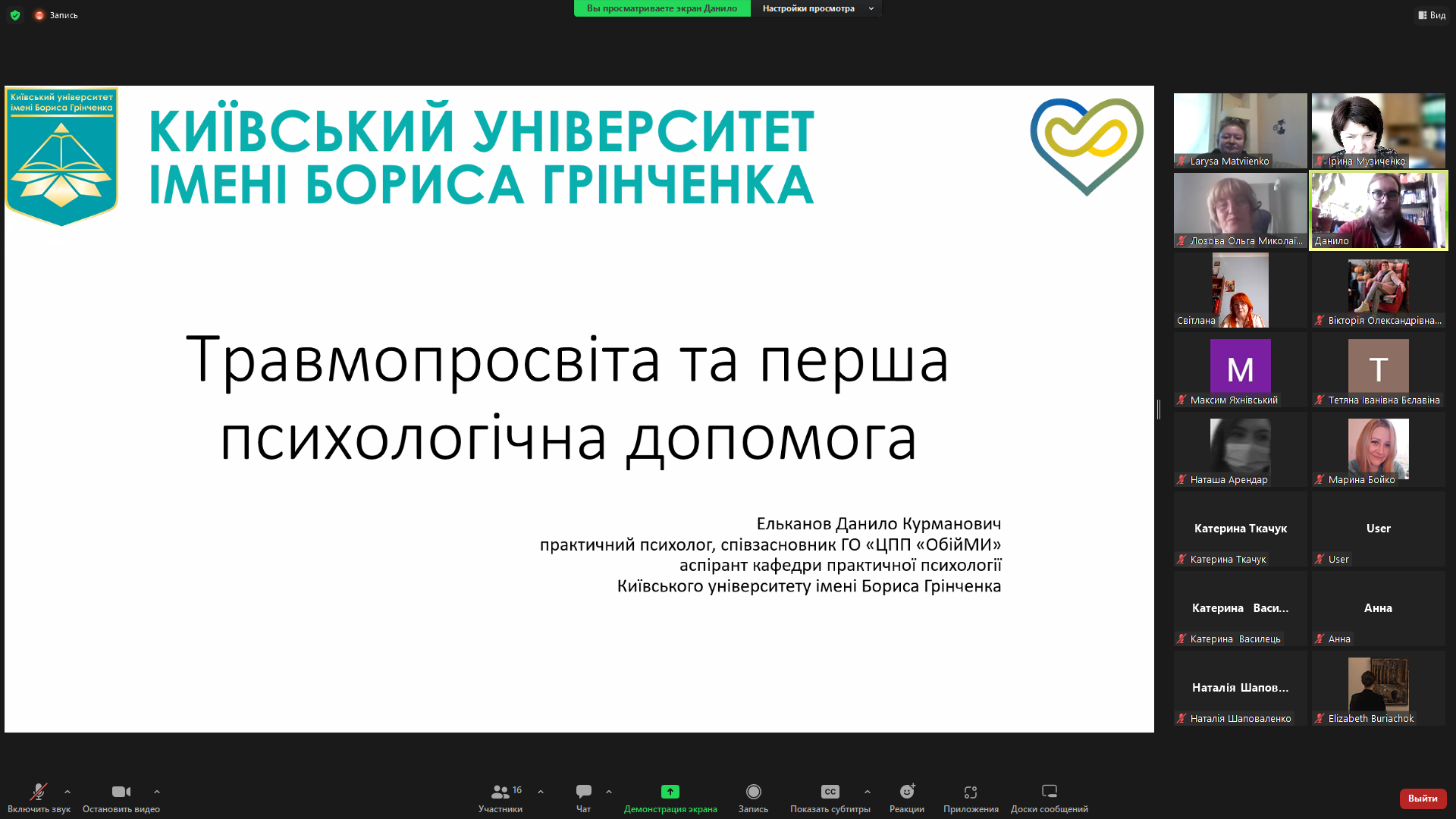 Запись

Вы просматриваете экран Данило

Настройки просмотра

Вид

Київський університет імені Бориса Грінченка

КИЇВСЬКИЙ УНІВЕРСИТЕТ ІМЕНІ БОРИСА ГРІНЧЕНКА

Травмопросвіта та перша психологічна допомога

Ельканов Данило Курманович
практичний психолог, співзасновник ГО «ЦПП «ОбійМИ»
аспірант кафедри практичної психології
Київського університету імені Бориса Грінченка

Larysa Matviienko
Ірина Музиченко
Лозова Ольга Миколаї...
Данило
Світлана
Вікторія Олександрівна...
M
Максим Яхнівський
T
Тетяна Іванівна Бєлавіна
Наташа Арендар
Марина Бойко
Катерина Ткачук
Катерина Ткачук
User
User
Катерина Васи...
Катерина Василець
Анна
Анна
Наталія Шапов...
Наталія Шаповаленко
Elizabeth Buriachok

Включить звук
Остановить видео
16
Участники
Чат
Демонстрация экрана
Запись
CC
Показать субтитры
Реакции
Приложения
Доски сообщений
Выйти